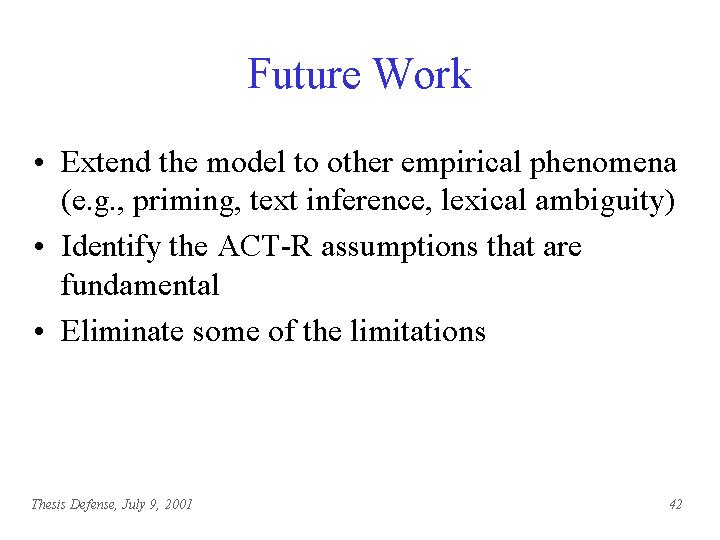 Future Work

• Extend the model to other empirical phenomena (e.g., priming, text inference, lexical ambiguity)
• Identify the ACT-R assumptions that are fundamental
• Eliminate some of the limitations

Thesis Defense, July 9, 2001

42